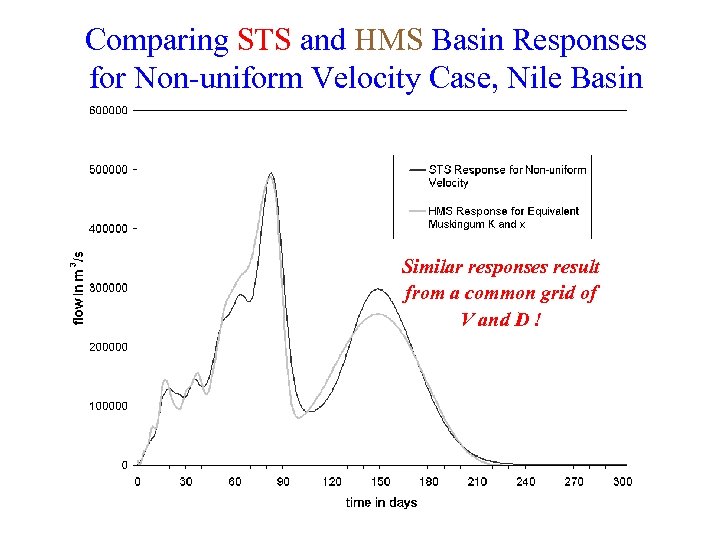 Comparing STS and HMS Basin Responses for Non-uniform Velocity Case, Nile Basin

600000
500000
400000
300000
200000
100000
0

flow in $m^3/s$

STS Response for Non-uniform Velocity

HMS Response for Equivalent Muskingum K and x

Similar responses result from a common grid of V and D !

0 30 60 90 120 150 180 210 240 270 300

time in days